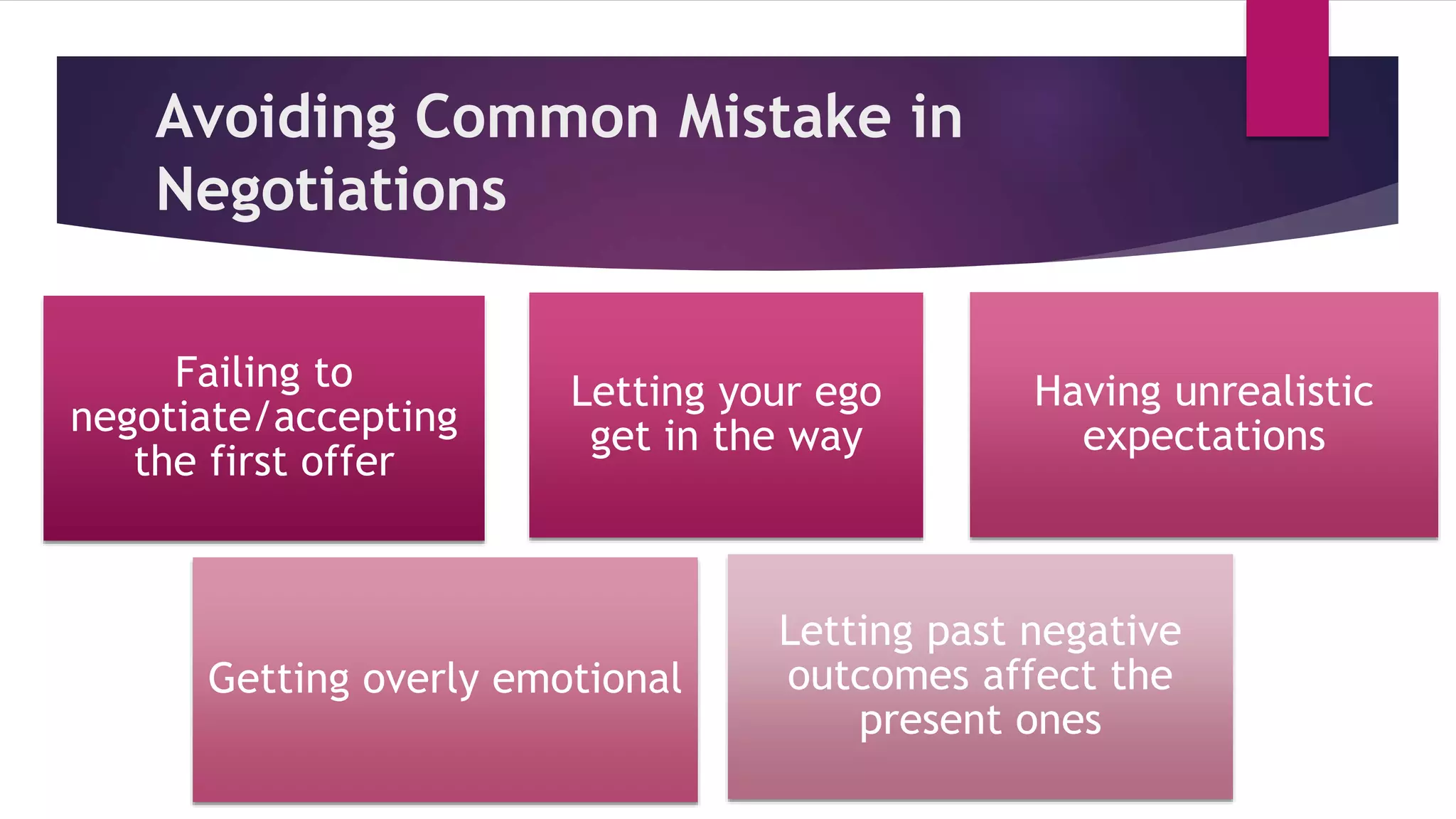 Avoiding Common Mistake in Negotiations

Failing to negotiate/accepting the first offer

Letting your ego get in the way

Having unrealistic expectations

Getting overly emotional

Letting past negative outcomes affect the present ones